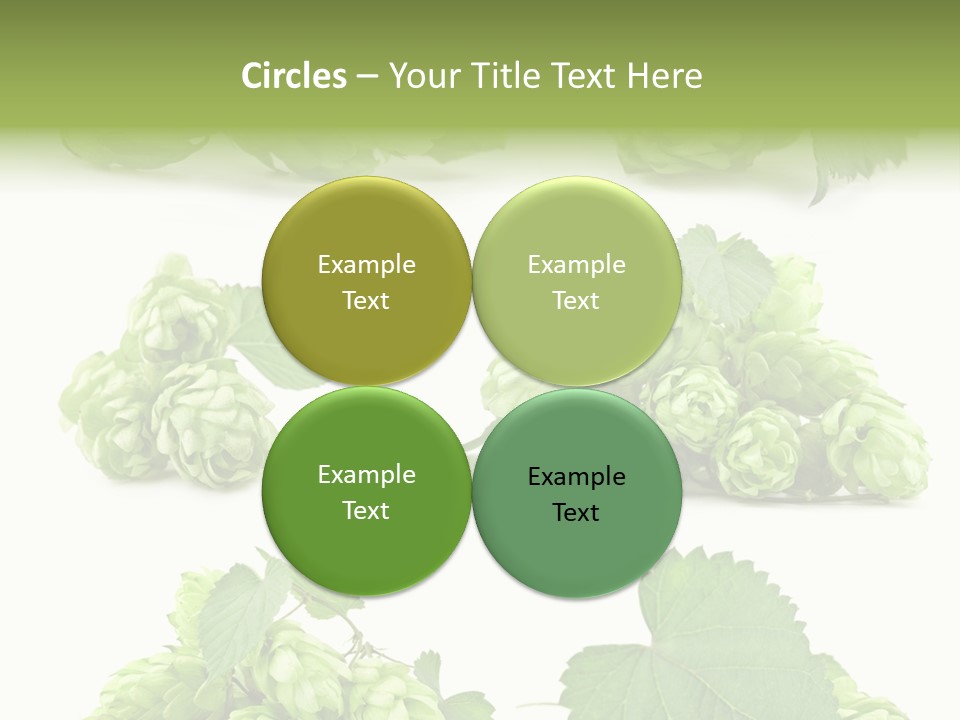 Circles – Your Title Text Here

Example Text

Example Text

Example Text

Example Text